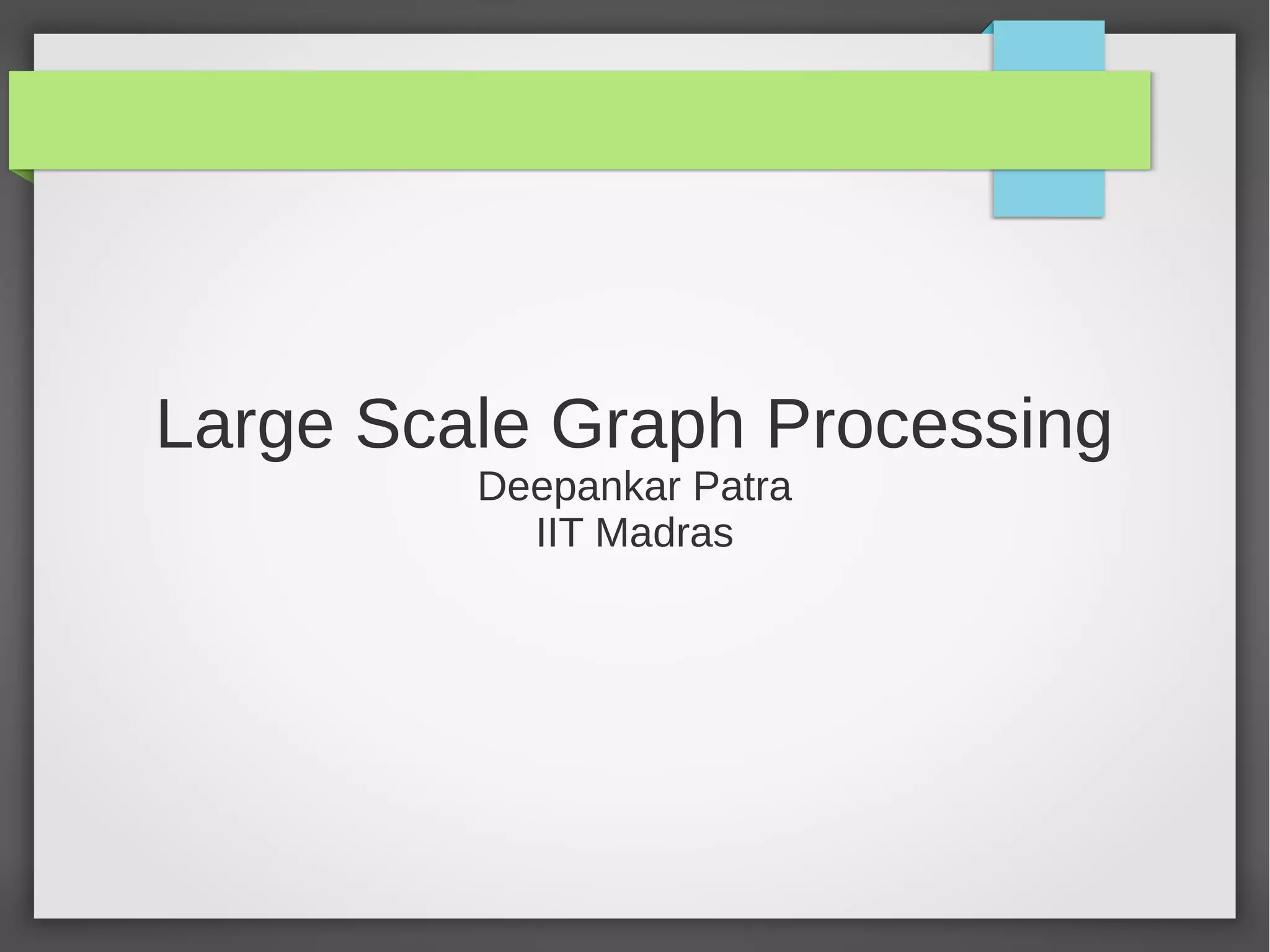 Large Scale Graph Processing

Deepankar Patra
IIT Madras